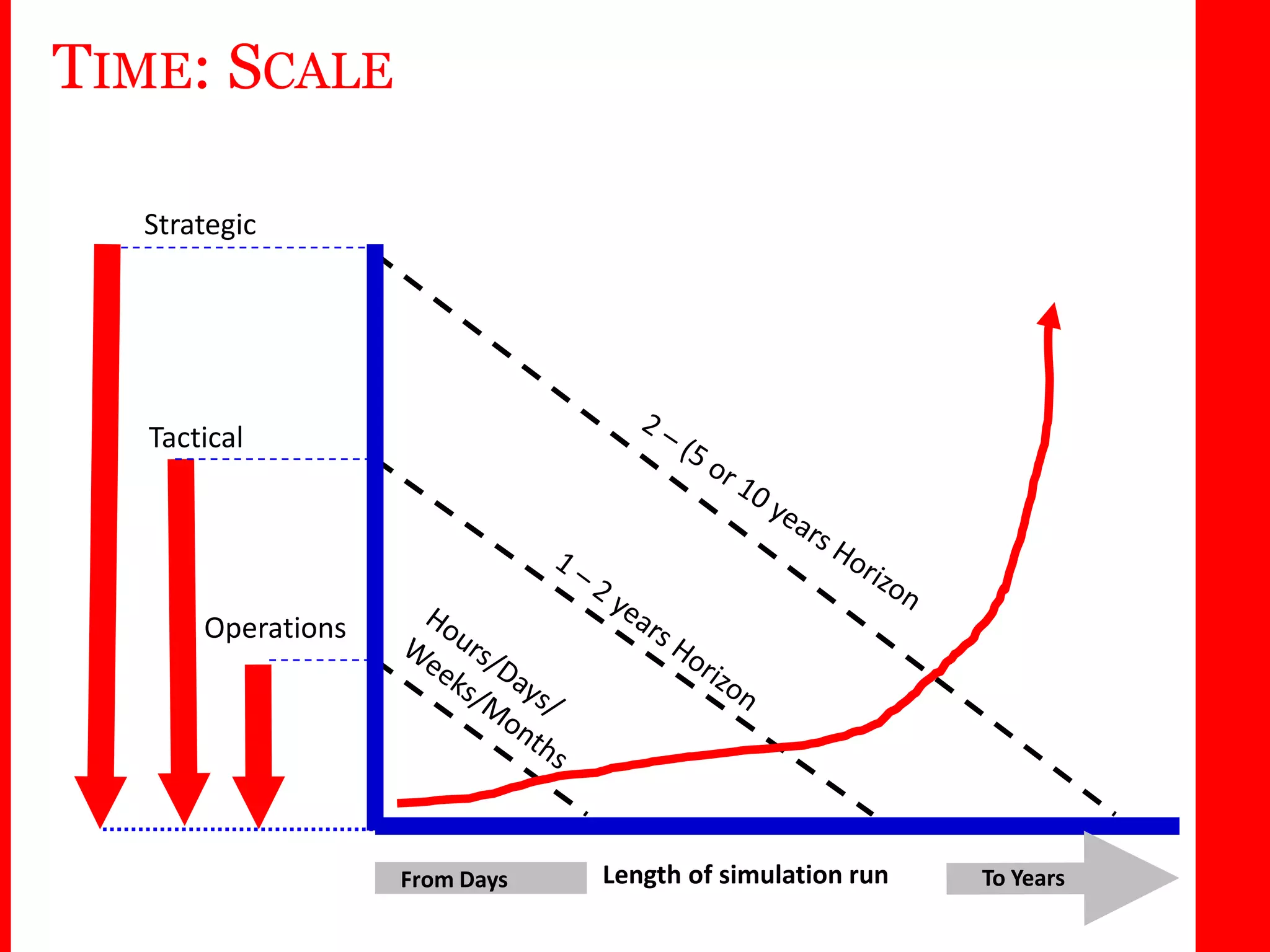 TIME: SCALE

Strategic

Tactical

Operations

2 – (5 or 10 years Horizon

1 – 2 years Horizon

Hours/Days/ Weeks/Months

From Days

Length of simulation run

To Years